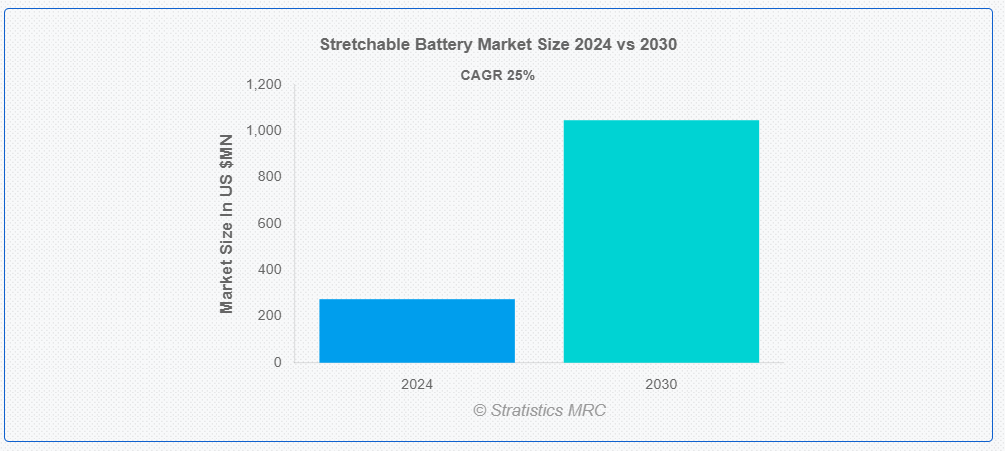 Stretchable Battery Market Size 2024 vs 2030

CAGR 25%

Market Size In US $MN

1,200
1,000
800
600
400
200
0

2024
2030

© Stratistics MRC